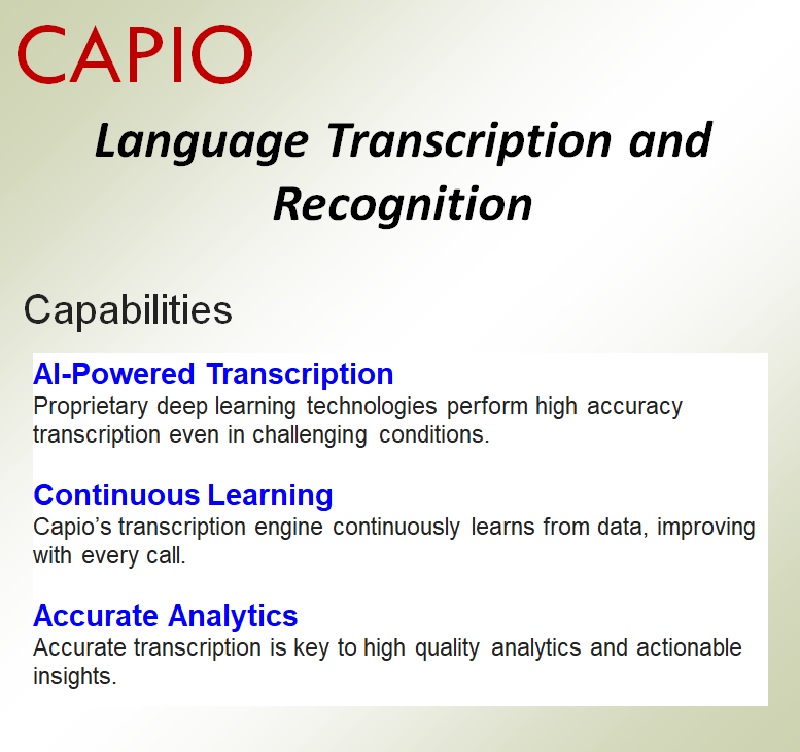 CAPIO

Language Transcription and Recognition

Capabilities

AI-Powered Transcription
Proprietary deep learning technologies perform high accuracy transcription even in challenging conditions.

Continuous Learning
Capio's transcription engine continuously learns from data, improving with every call.

Accurate Analytics
Accurate transcription is key to high quality analytics and actionable insights.